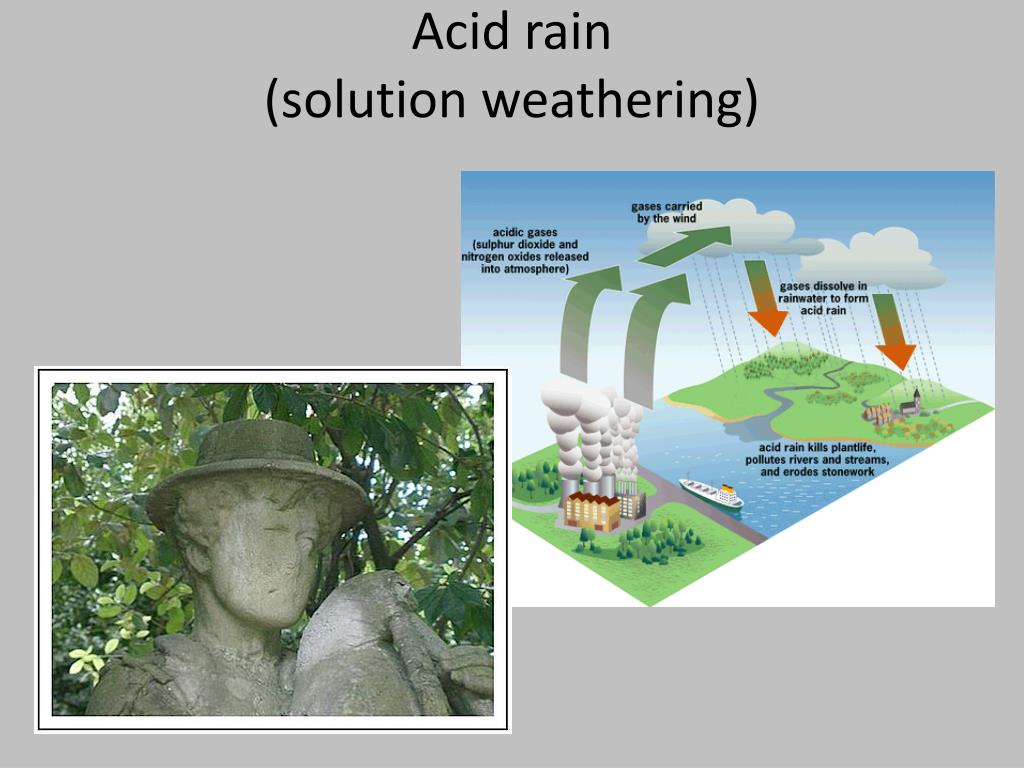 Acid rain
(solution weathering)

acidic gases
(sulphur dioxide and nitrogen oxides released into atmosphere)

gases carried by the wind

gases dissolve in rainwater to form acid rain

acid rain kills plantlife, pollutes rivers and streams, and erodes stonework